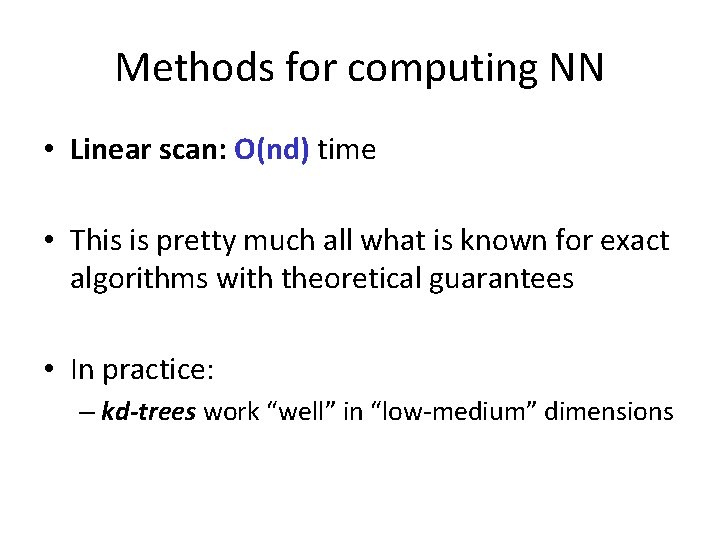 Methods for computing NN

• Linear scan: O(nd) time

• This is pretty much all what is known for exact algorithms with theoretical guarantees

• In practice:
– kd-trees work “well” in “low-medium” dimensions